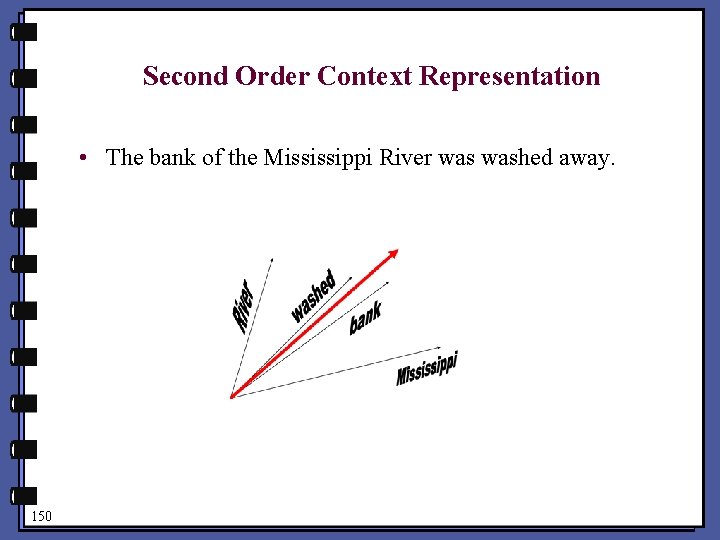 Second Order Context Representation

• The bank of the Mississippi River was washed away.

River
washed
bank
Mississippi

150